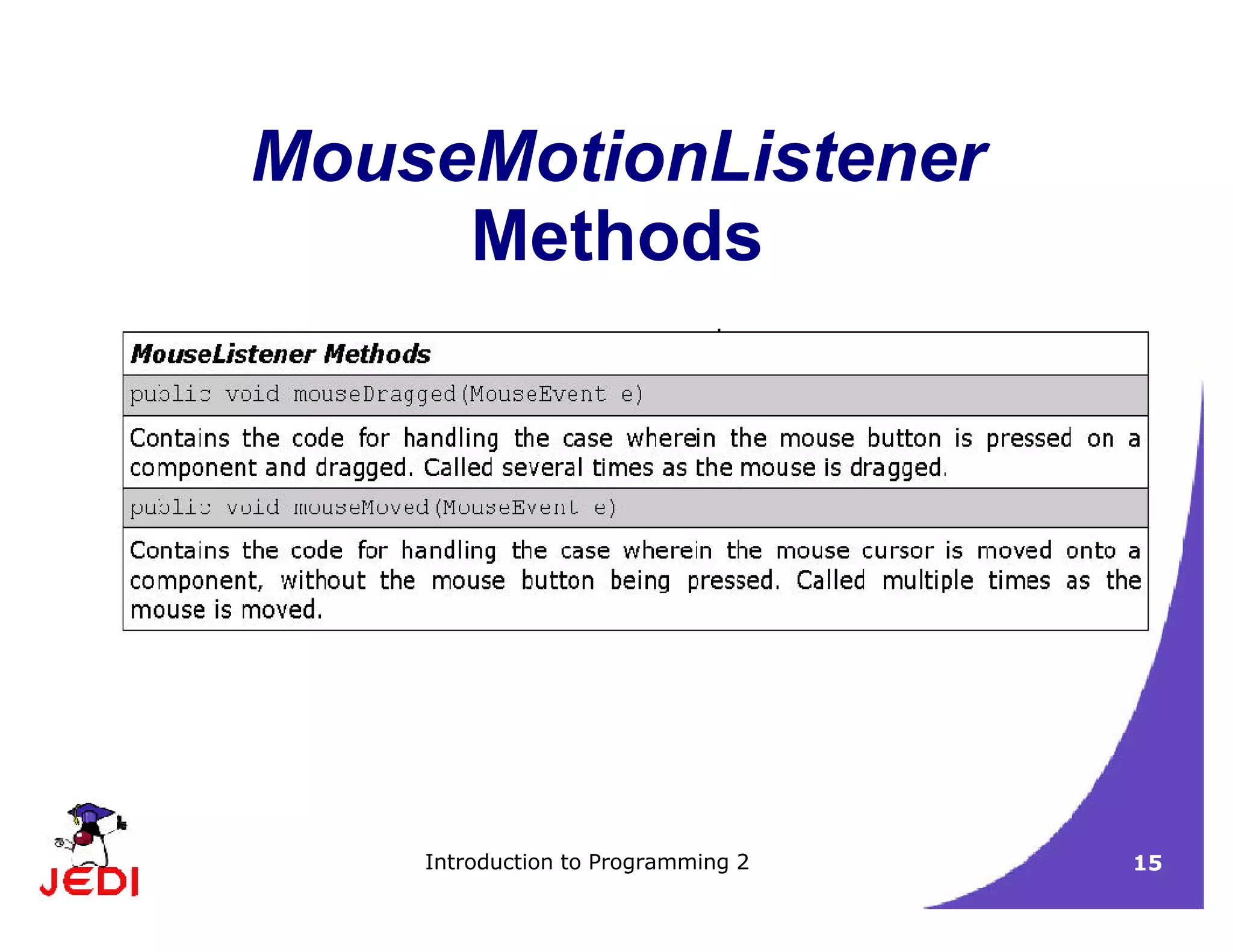 MouseMotionListener Methods

| MouseListener Methods |
|---|
| public void mouseDragged(MouseEvent e) |
| Contains the code for handling the case wherein the mouse button is pressed on a component and dragged. Called several times as the mouse is dragged. |
| public void mouseMoved(MouseEvent e) |
| Contains the code for handling the case wherein the mouse cursor is moved onto a component, without the mouse button being pressed. Called multiple times as the mouse is moved. |

JEDI

Introduction to Programming 2

15